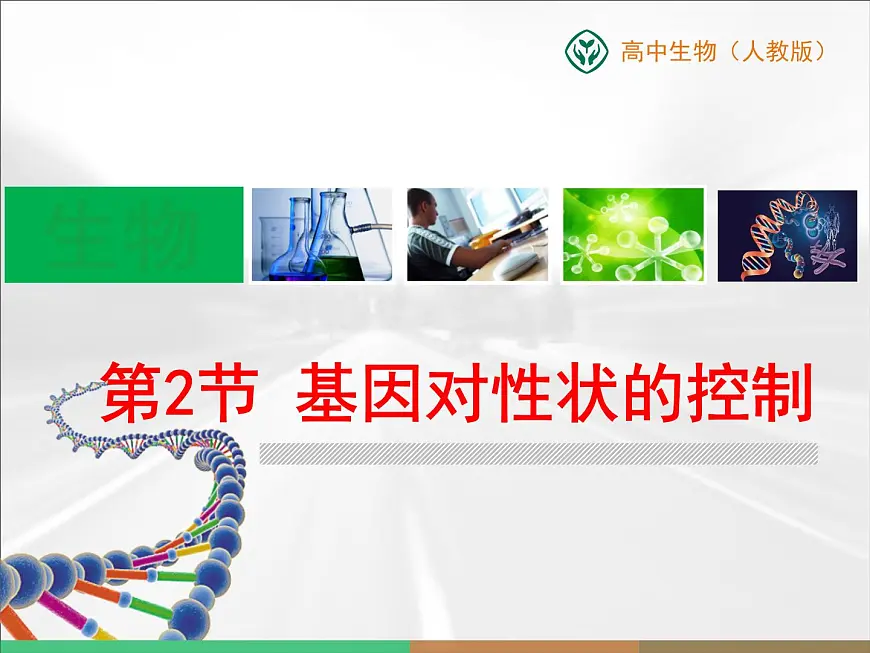 高中生物（人教版）

生物

第2节 基因对性状的控制